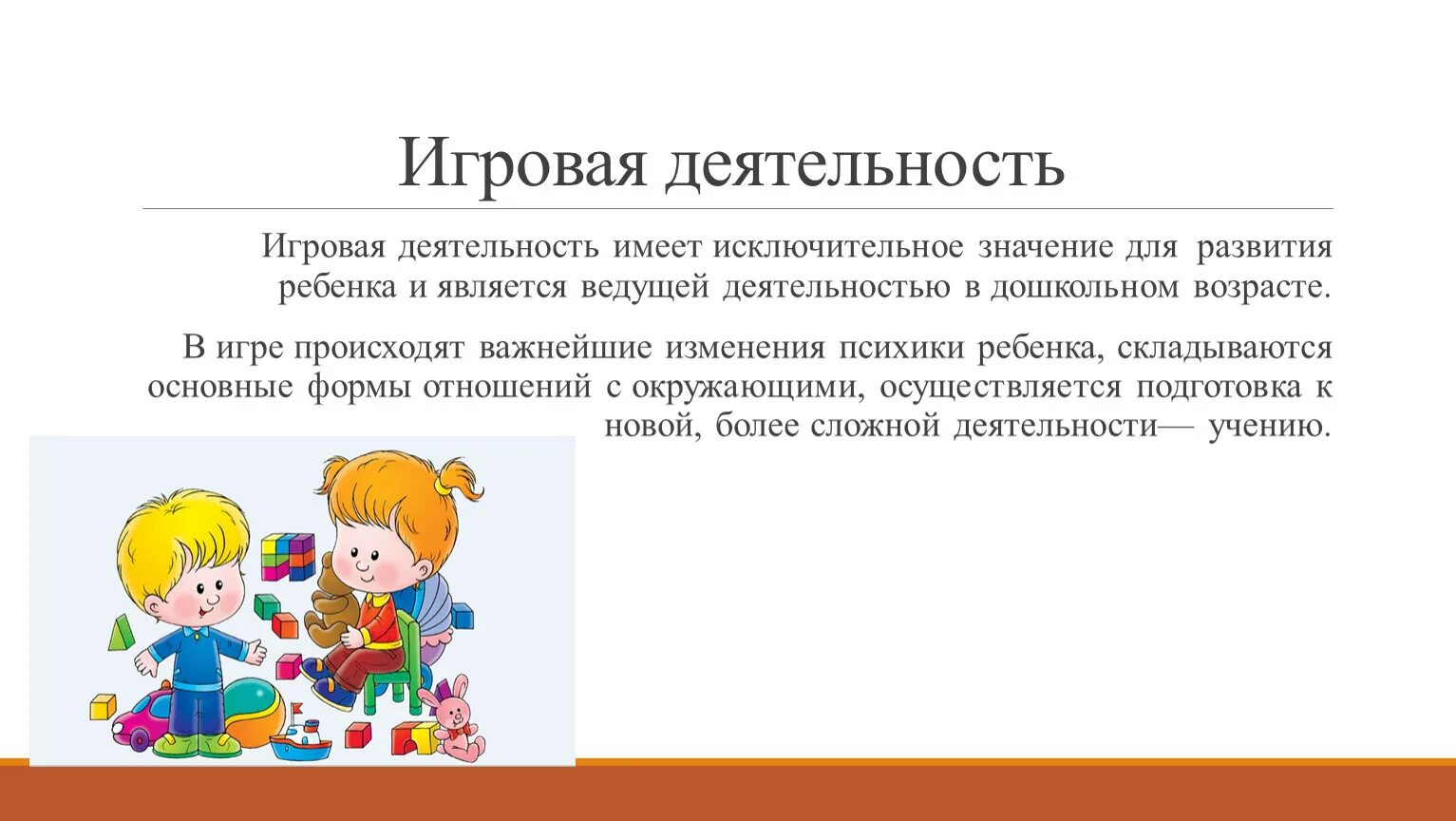 Игровая деятельность

Игровая деятельность имеет исключительное значение для развития ребенка и является ведущей деятельностью в дошкольном возрасте.

В игре происходят важнейшие изменения психики ребенка, складываются основные формы отношений с окружающими, осуществляется подготовка к новой, более сложной деятельности— учению.